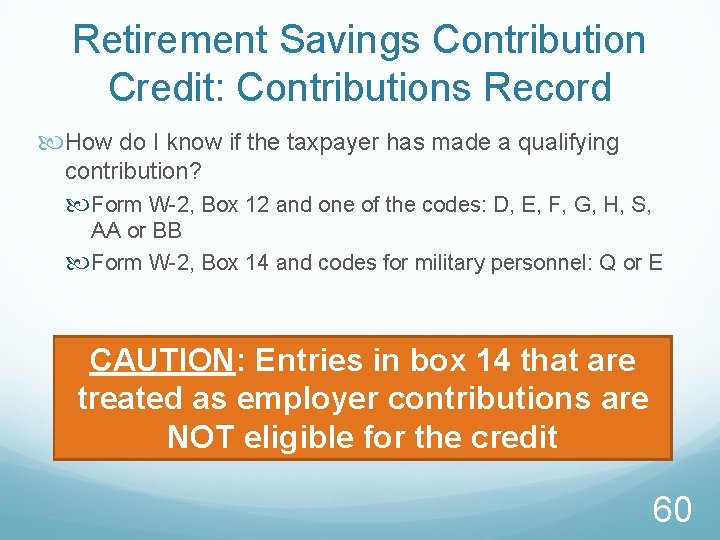 Retirement Savings Contribution Credit: Contributions Record

How do I know if the taxpayer has made a qualifying contribution?

Form W-2, Box 12 and one of the codes: D, E, F, G, H, S, AA or BB

Form W-2, Box 14 and codes for military personnel: Q or E

CAUTION: Entries in box 14 that are treated as employer contributions are NOT eligible for the credit

60